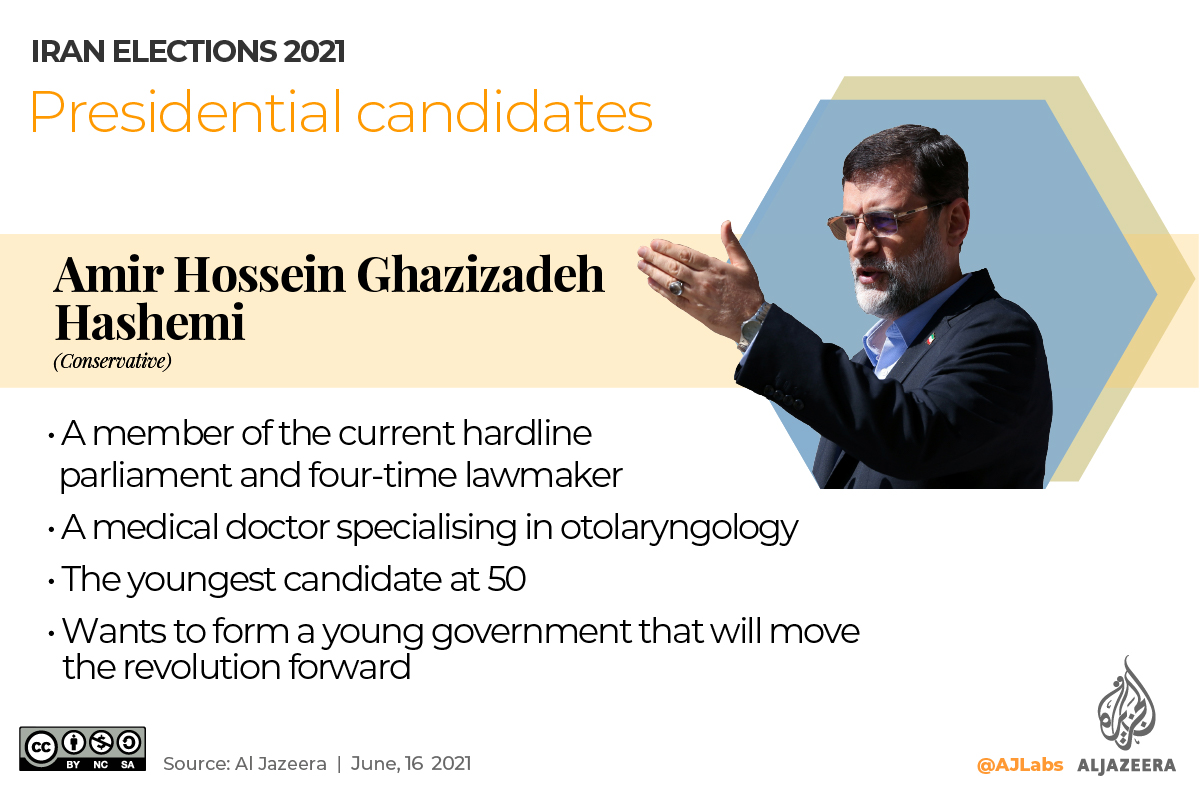 IRAN ELECTIONS 2021

Presidential candidates

Amir Hossein Ghazizadeh Hashemi
(Conservative)

• A member of the current hardline parliament and four-time lawmaker
• A medical doctor specialising in otolaryngology
• The youngest candidate at 50
• Wants to form a young government that will move the revolution forward

cc BY NC SA

Source: Al Jazeera | June, 16 2021

@AJLabs ALJAZEERA